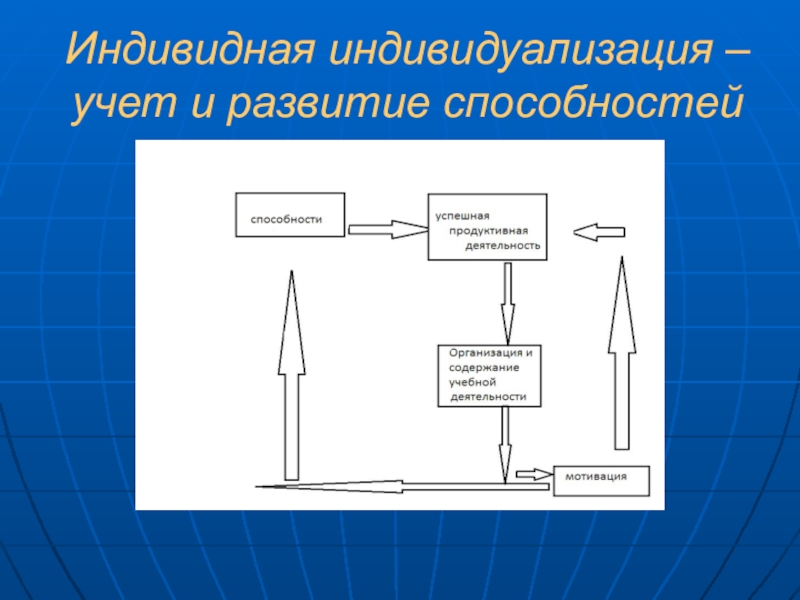 Индивидная индивидуализация – учет и развитие способностей

способности

успешная продуктивная деятельность

Организация и содержание учебной деятельности

мотивация